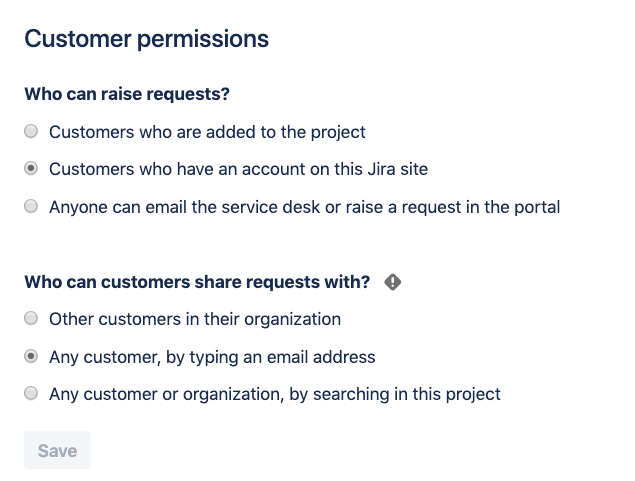 Customer permissions

Who can raise requests?

Customers who are added to the project

Customers who have an account on this Jira site

Anyone can email the service desk or raise a request in the portal

Who can customers share requests with?

Other customers in their organization

Any customer, by typing an email address

Any customer or organization, by searching in this project

Save